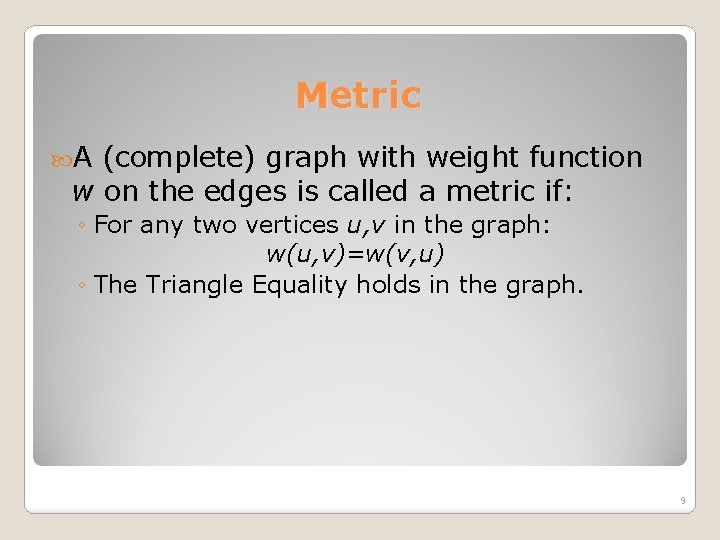 Metric

A (complete) graph with weight function $w$ on the edges is called a metric if:

◦ For any two vertices $u,v$ in the graph: $w(u,v)=w(v,u)$

◦ The Triangle Equality holds in the graph.

9